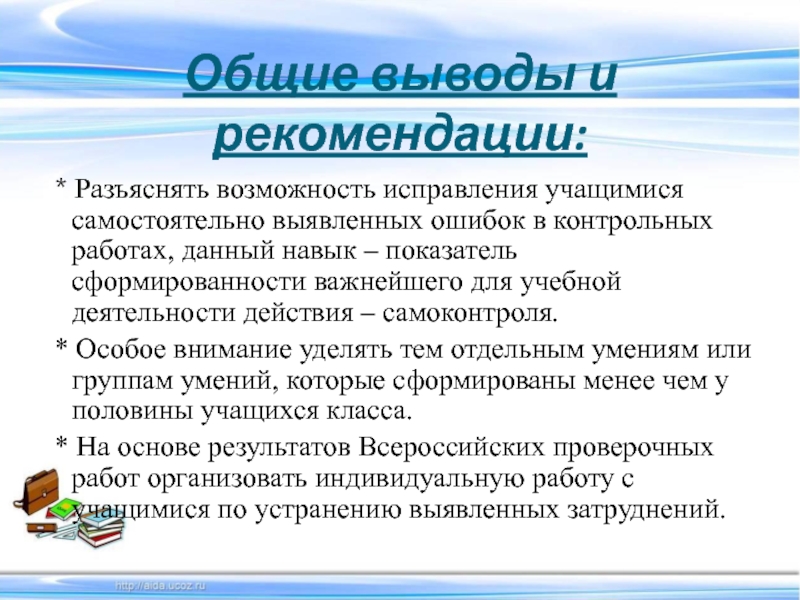 Общие выводы и рекомендации:

* Разъяснять возможность исправления учащимися самостоятельно выявленных ошибок в контрольных работах, данный навык – показатель сформированности важнейшего для учебной деятельности действия – самоконтроля.

* Особое внимание уделять тем отдельным умениям или группам умений, которые сформированы менее чем у половины учащихся класса.

* На основе результатов Всероссийских проверочных работ организовать индивидуальную работу с учащимися по устранению выявленных затруднений.

http://aida.ucoz.ru